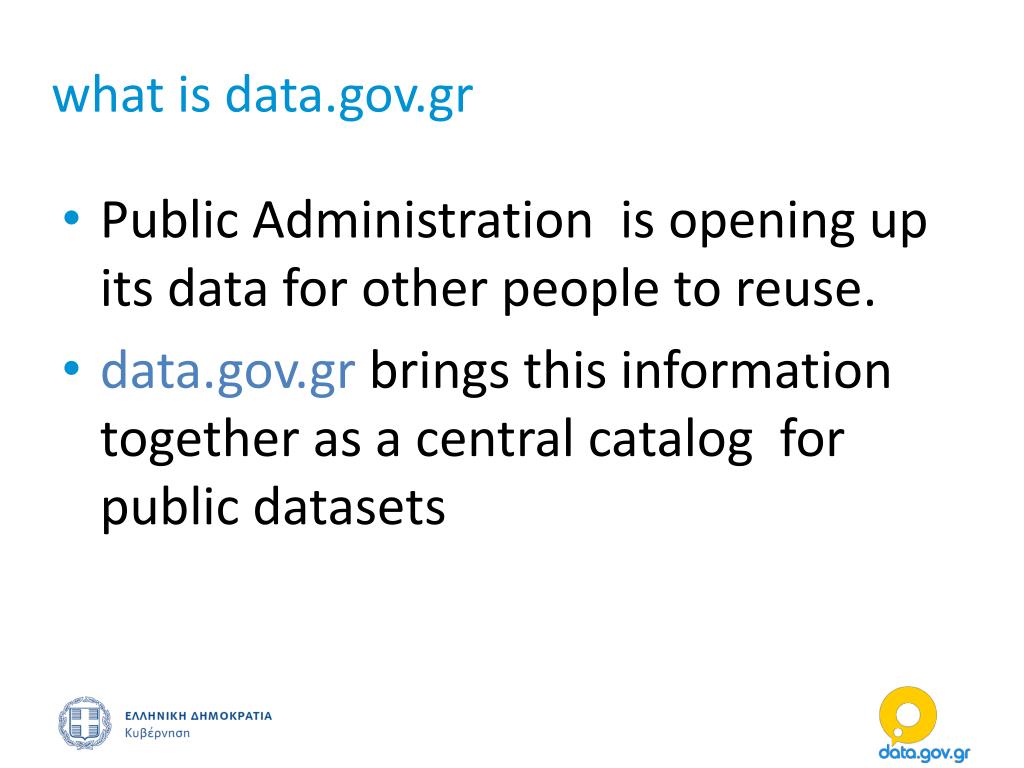 what is data.gov.gr

• Public Administration is opening up its data for other people to reuse.

• data.gov.gr brings this information together as a central catalog for public datasets

ΕΛΛΗΝΙΚΗ ΔΗΜΟΚΡΑΤΙΑ
Κυβέρνηση

data.gov.gr